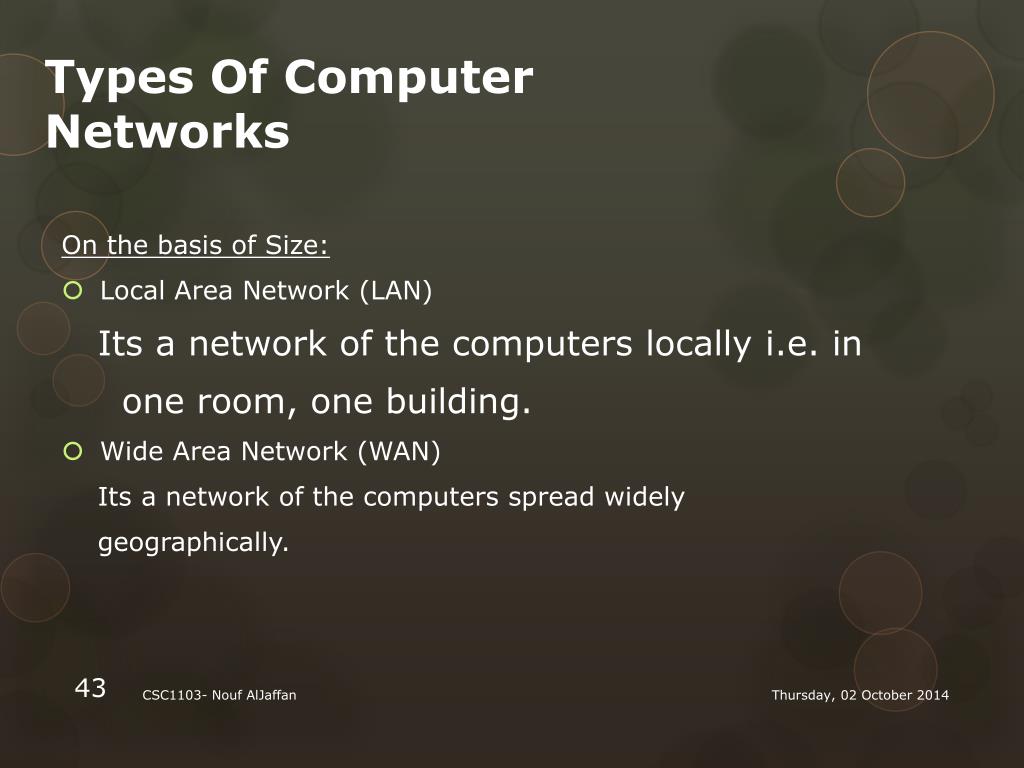 Types Of Computer Networks

On the basis of Size:

Local Area Network (LAN)

Its a network of the computers locally i.e. in one room, one building.

Wide Area Network (WAN)

Its a network of the computers spread widely geographically.

43 CSC1103- Nouf AlJaffan Thursday, 02 October 2014